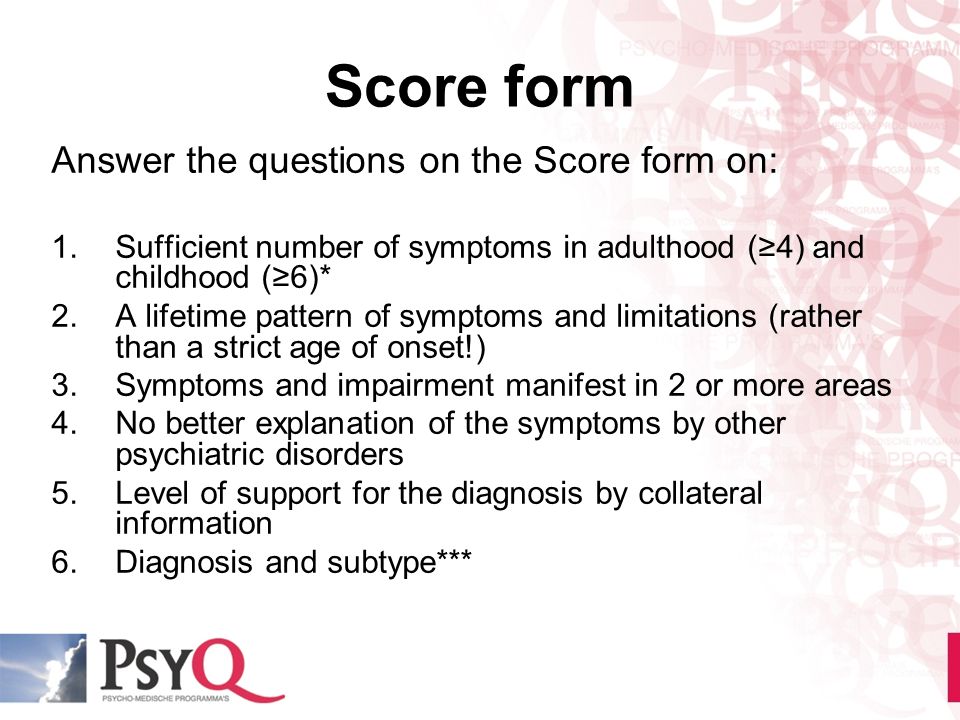 Score form

Answer the questions on the Score form on:

1. Sufficient number of symptoms in adulthood (≥4) and childhood (≥6)*
2. A lifetime pattern of symptoms and limitations (rather than a strict age of onset!)
3. Symptoms and impairment manifest in 2 or more areas
4. No better explanation of the symptoms by other psychiatric disorders
5. Level of support for the diagnosis by collateral information
6. Diagnosis and subtype***

PsyQ
PSYCHO-MEDISCHE PROGRAMMA'S